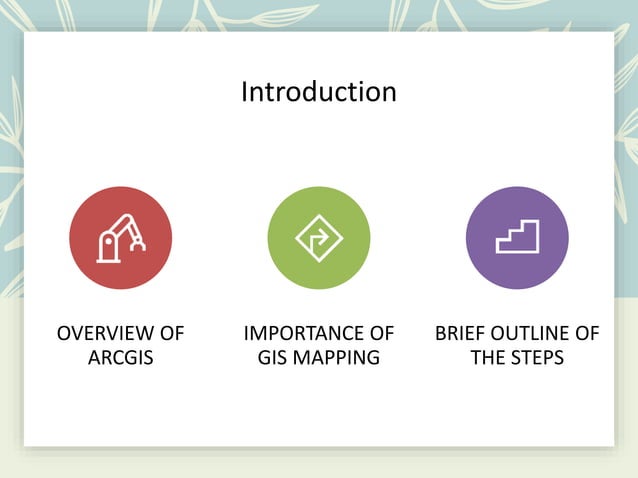 Introduction

OVERVIEW OF ARCGIS

IMPORTANCE OF GIS MAPPING

BRIEF OUTLINE OF THE STEPS